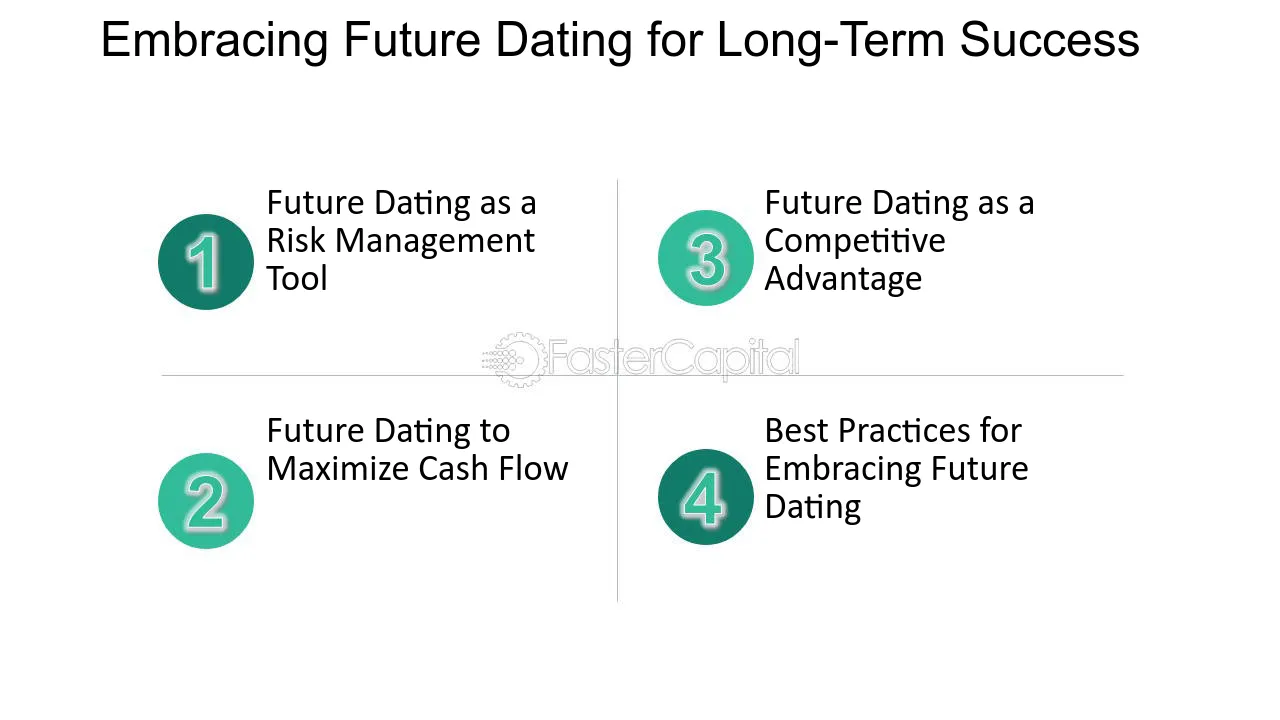 Embracing Future Dating for Long-Term Success

1
Future Dating as a Risk Management Tool

2
Future Dating to Maximize Cash Flow

3
Future Dating as a Competitive Advantage

4
Best Practices for Embracing Future Dating

FasterCapital